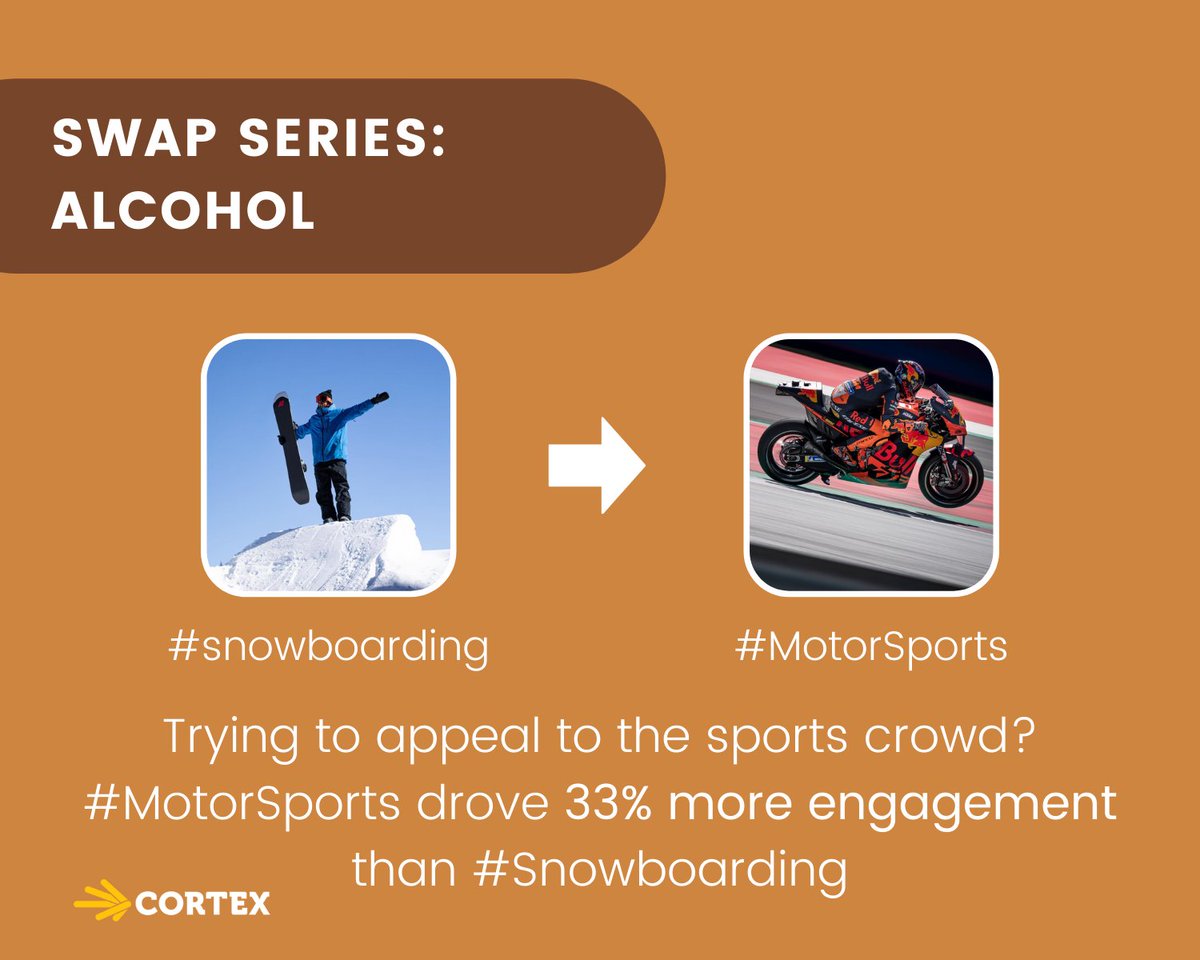 SWAP SERIES: ALCOHOL

#snowboarding

#MotorSports

Trying to appeal to the sports crowd? #MotorSports drove 33% more engagement than #Snowboarding

CORTEX